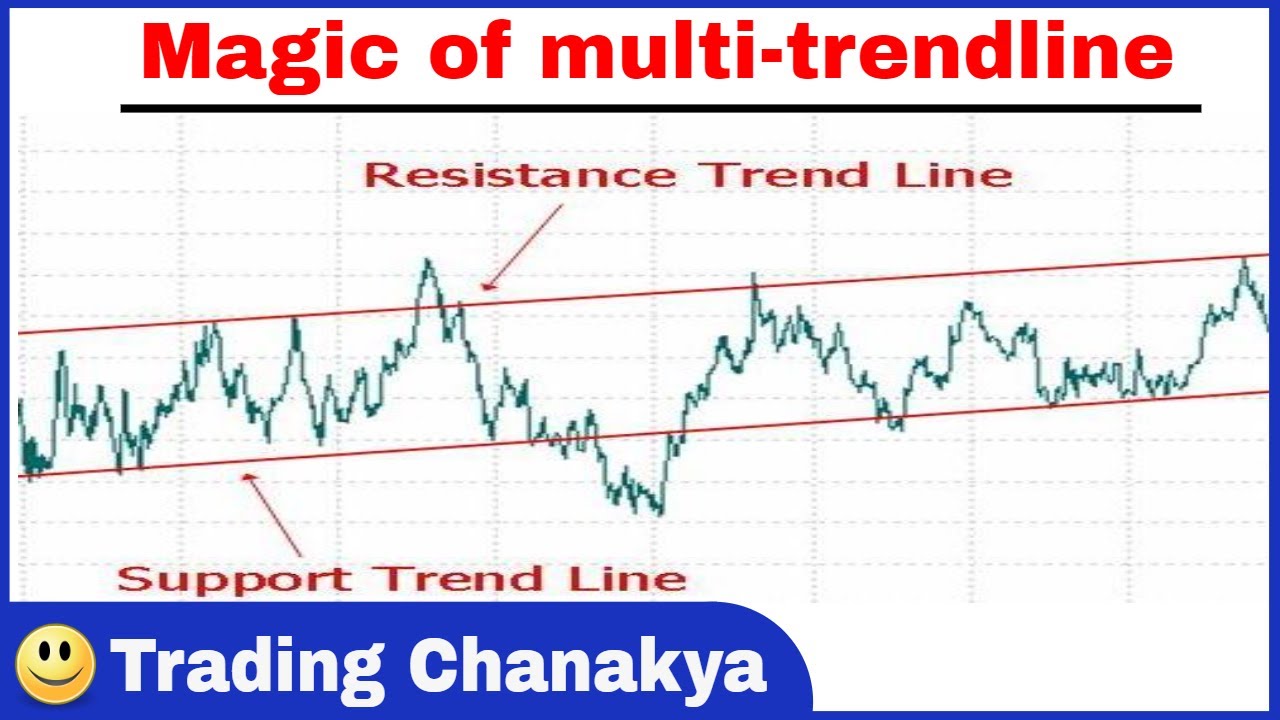 Magic of multi-trendline

Resistance Trend Line

Support Trend Line

Trading Chanakya